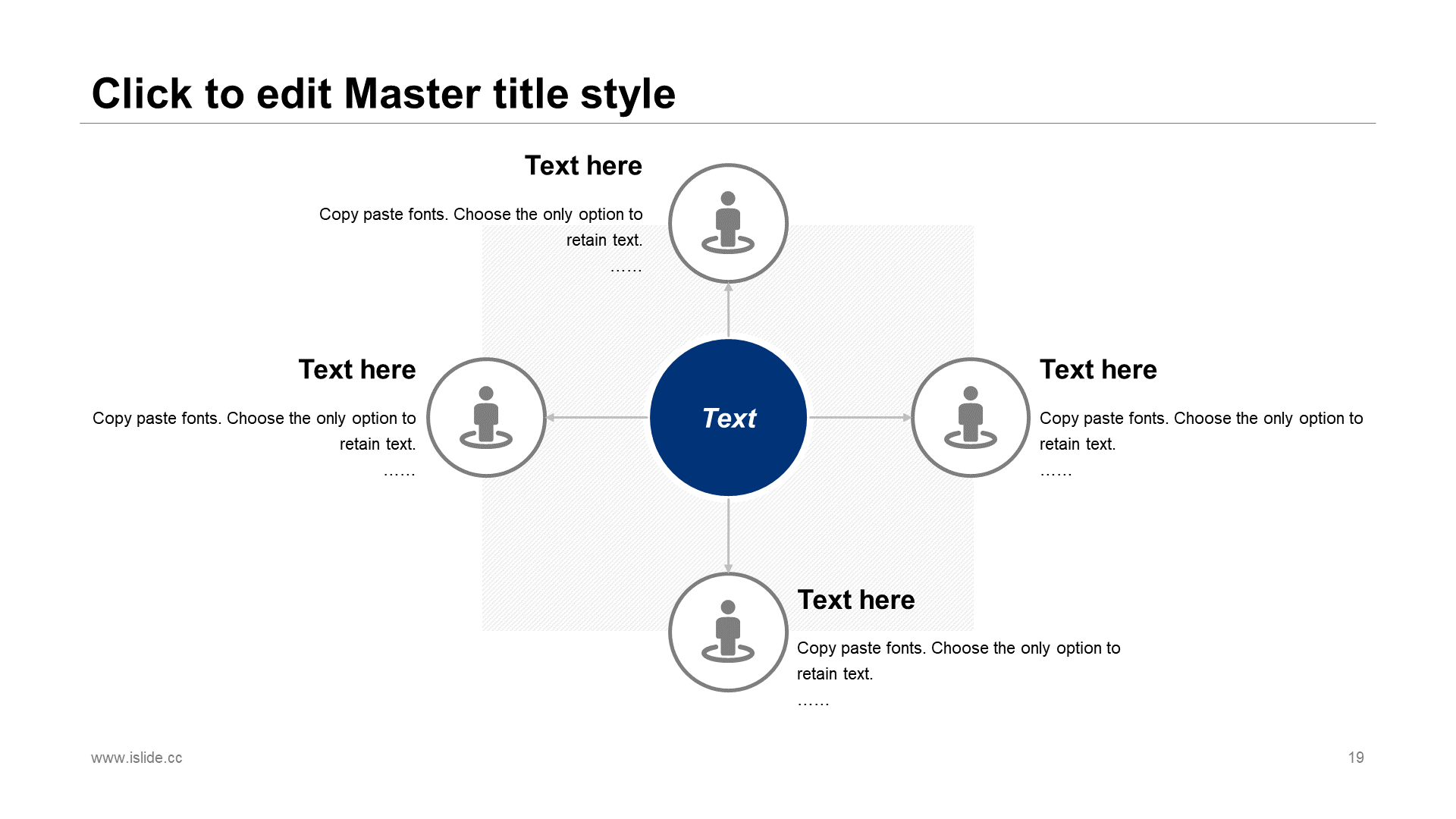 Click to edit Master title style

Text here

Copy paste fonts. Choose the only option to retain text.

……

Text here

Copy paste fonts. Choose the only option to retain text.

……

Text

Text here

Copy paste fonts. Choose the only option to retain text.

……

Text here

Copy paste fonts. Choose the only option to retain text.

……

www.islide.cc

19